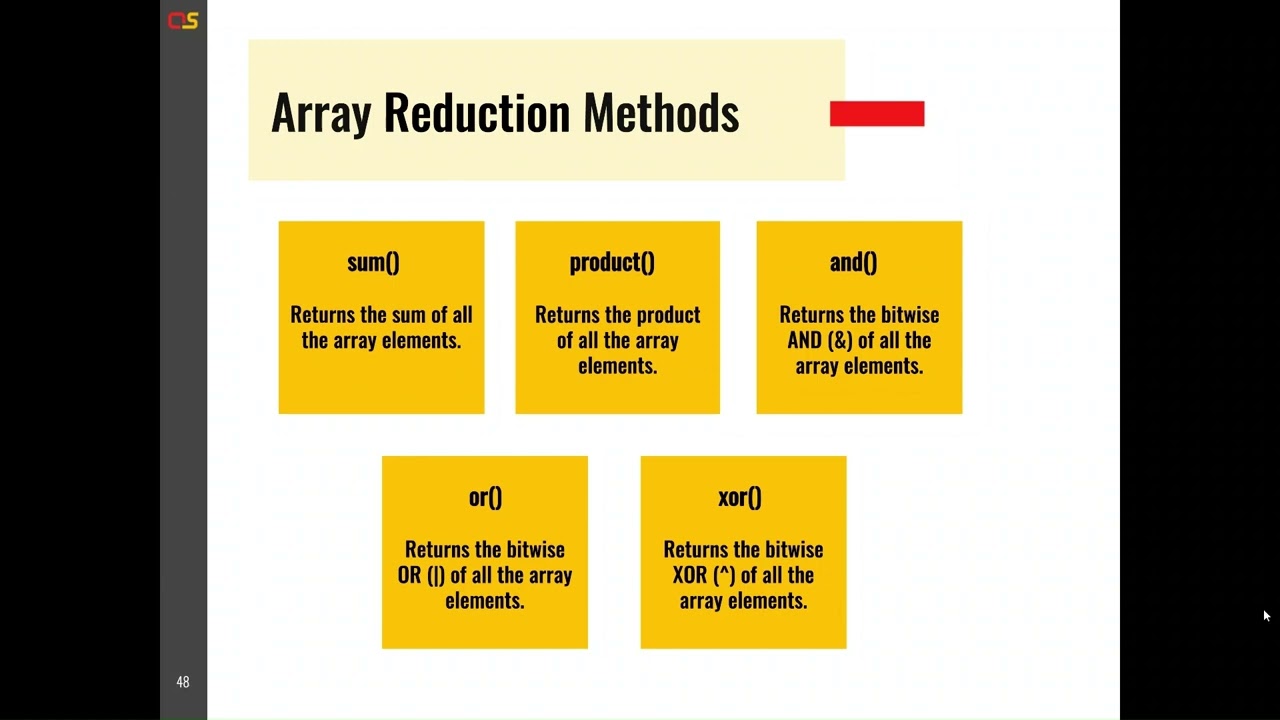 CS

Array Reduction Methods

sum()

Returns the sum of all the array elements.

product()

Returns the product of all the array elements.

and()

Returns the bitwise AND (&) of all the array elements.

or()

Returns the bitwise OR (|) of all the array elements.

xor()

Returns the bitwise XOR (^) of all the array elements.

48